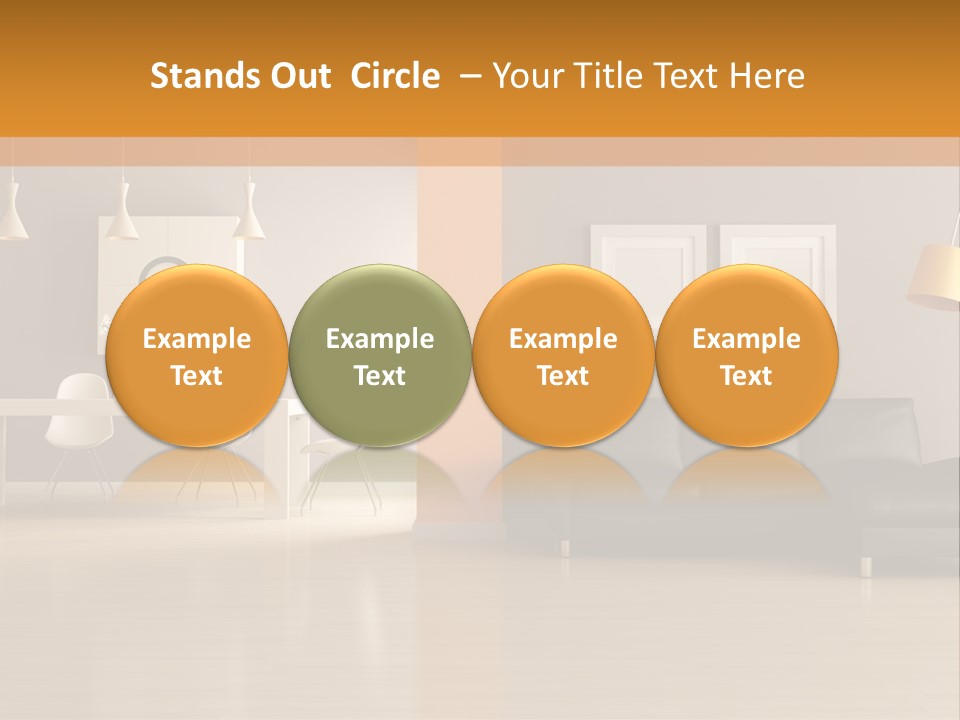 Stands Out Circle – Your Title Text Here

Example Text

Example Text

Example Text

Example Text